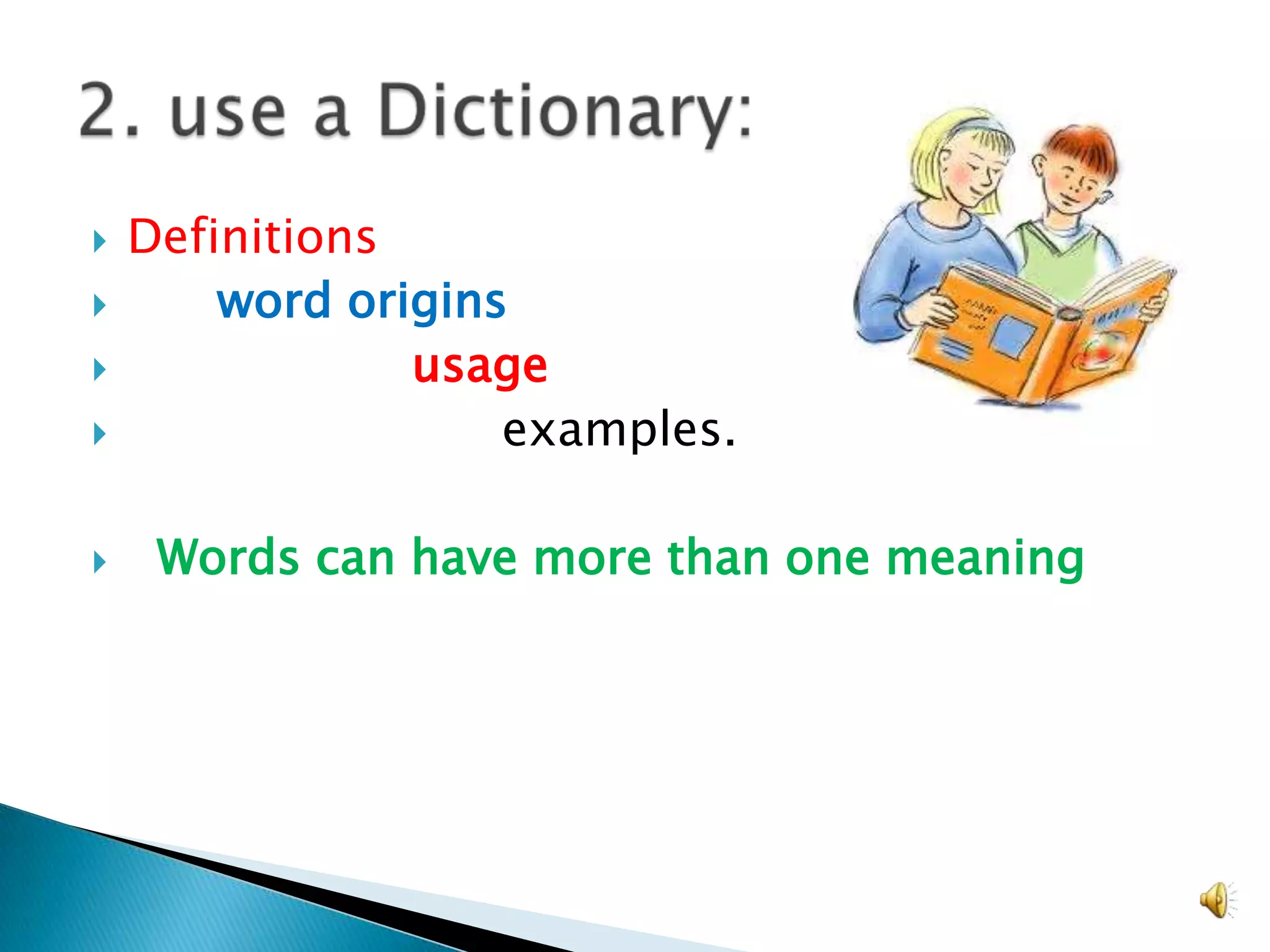 2. use a Dictionary:

Definitions
word origins
usage
examples.

Words can have more than one meaning